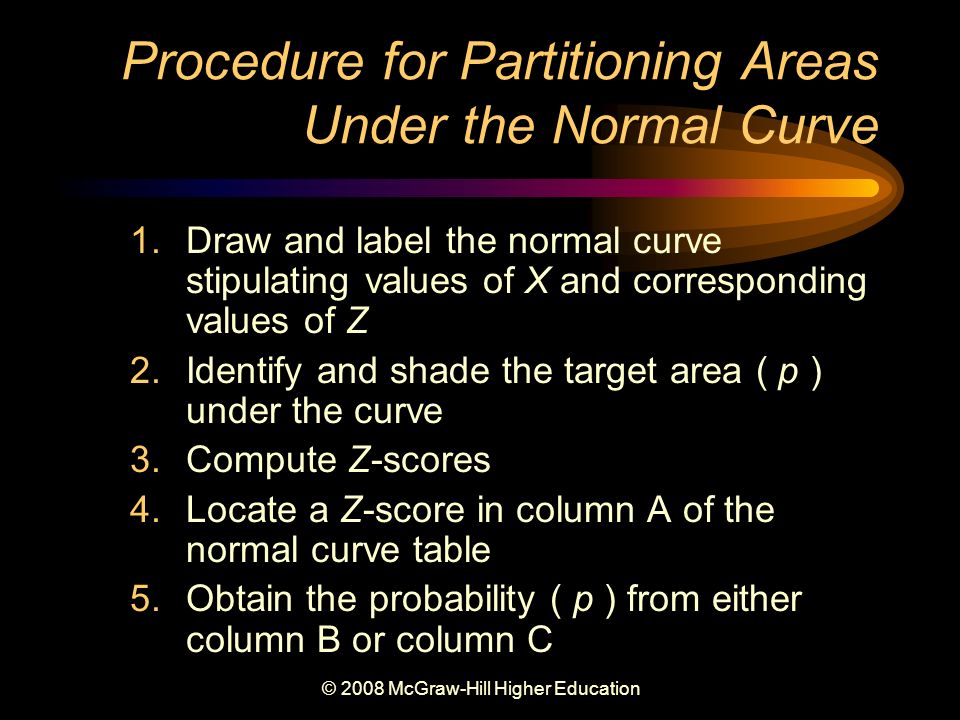 Procedure for Partitioning Areas Under the Normal Curve

1. Draw and label the normal curve stipulating values of X and corresponding values of Z
2. Identify and shade the target area ( p ) under the curve
3. Compute Z-scores
4. Locate a Z-score in column A of the normal curve table
5. Obtain the probability ( p ) from either column B or column C

© 2008 McGraw-Hill Higher Education